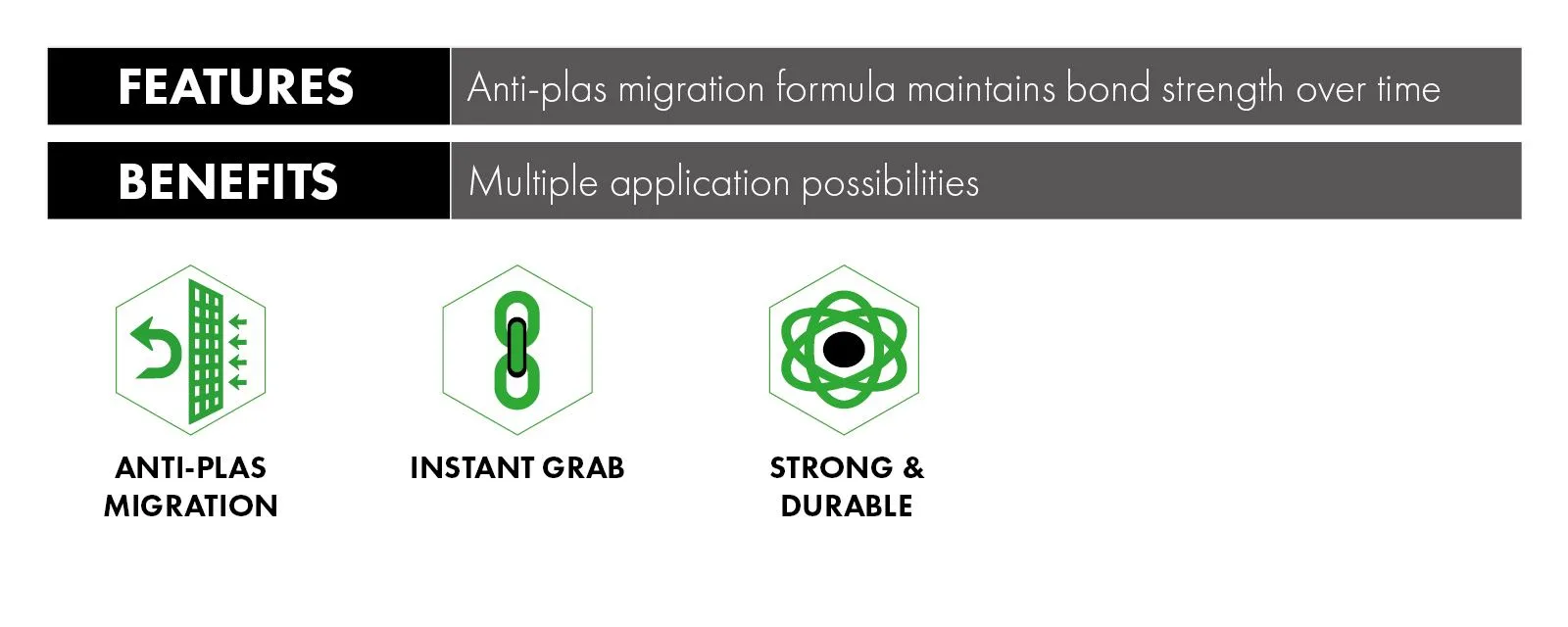 | FEATURES | Anti-plas migration formula maintains bond strength over time |
|---|---|
| BENEFITS | Multiple application possibilities |

ANTI-PLAS MIGRATION

INSTANT GRAB

STRONG & DURABLE